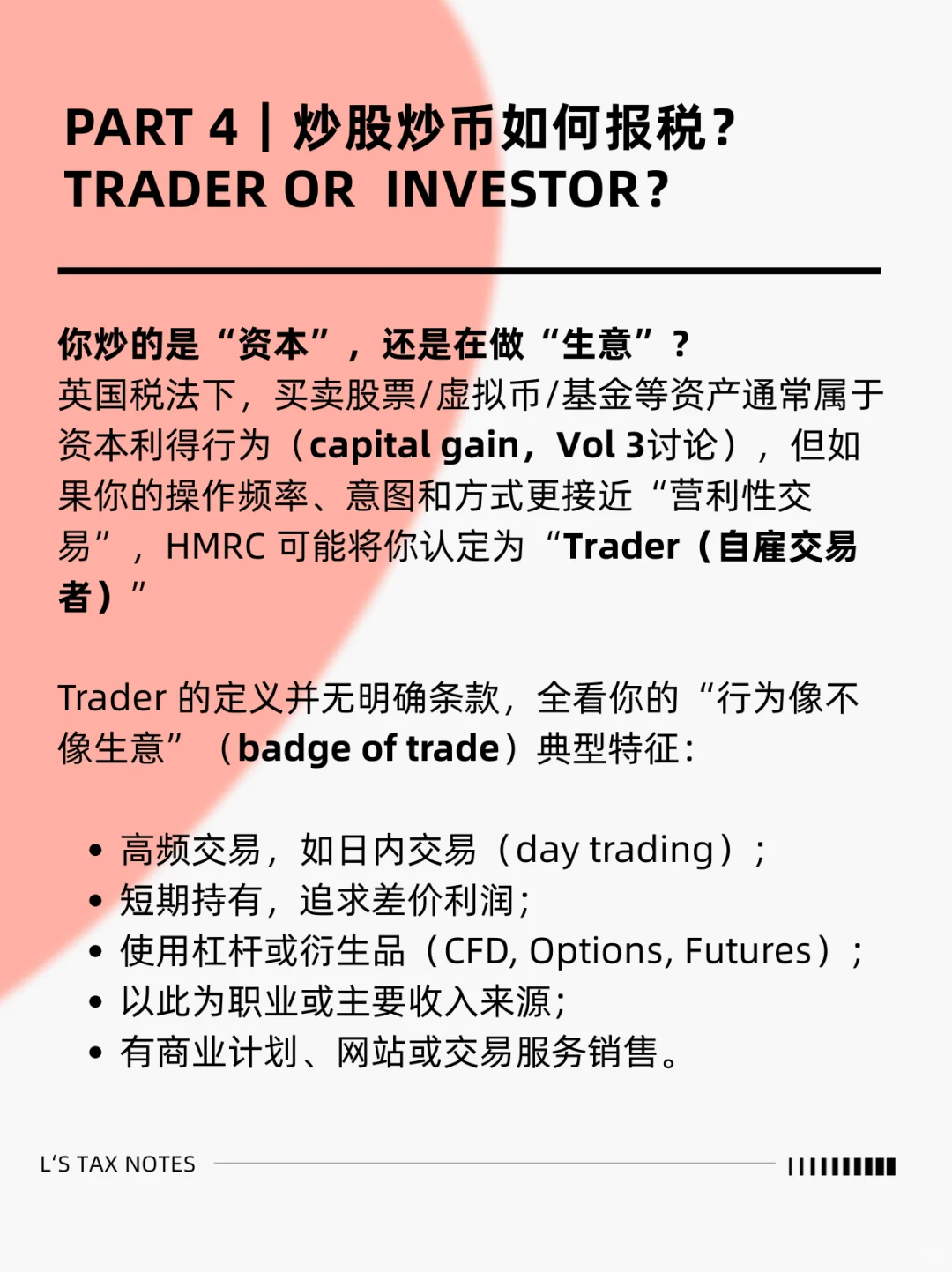 PART 4｜炒股炒币如何报税？
TRADER OR INVESTOR？

你炒的是“资本”，还是在做“生意”？
英国税法下，买卖股票/虚拟币/基金等资产通常属于资本利得行为（capital gain，Vol 3讨论），但如果你的操作频率、意图和方式更接近“营利性交易”，HMRC 可能将你认定为“Trader（自雇交易者）”

Trader 的定义并无明确条款，全看你的“行为像不像生意”（badge of trade）典型特征：

• 高频交易，如日内交易（day trading）；
• 短期持有，追求差价利润；
• 使用杠杆或衍生品（CFD, Options, Futures）；
• 以此为职业或主要收入来源；
• 有商业计划、网站或交易服务销售。

L'S TAX NOTES